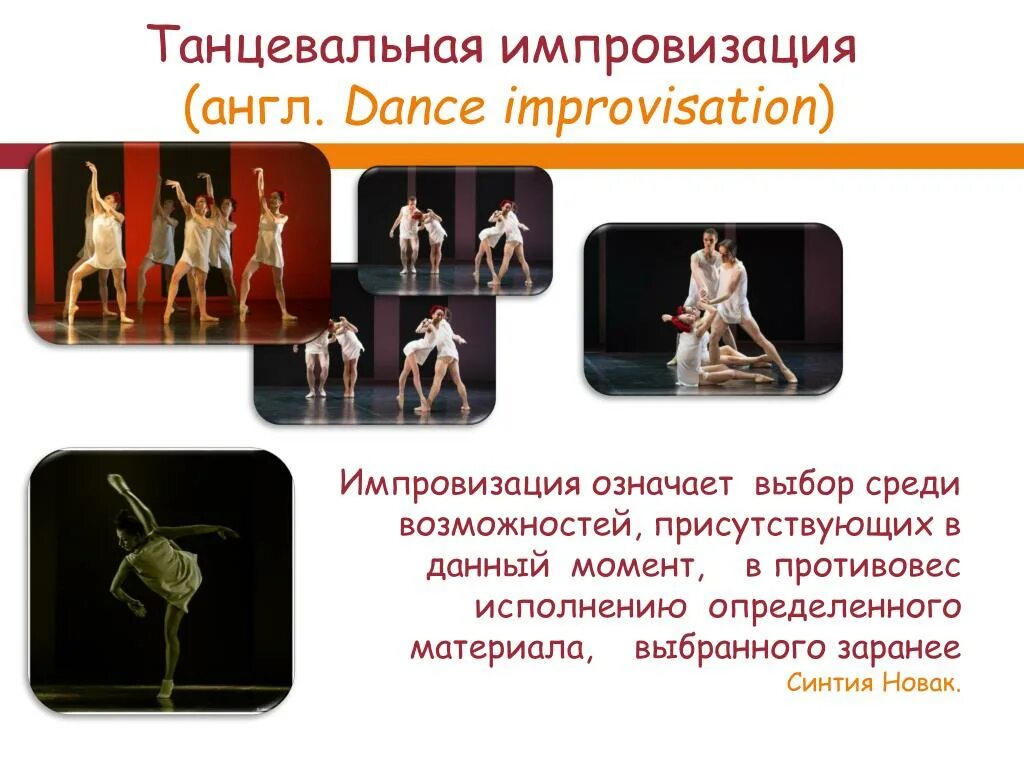 Танцевальная импровизация
(англ. Dance improvisation)

Импровизация означает выбор среди возможностей, присутствующих в данный момент, в противовес исполнению определенного материала, выбранного заранее
Синтия Новак.